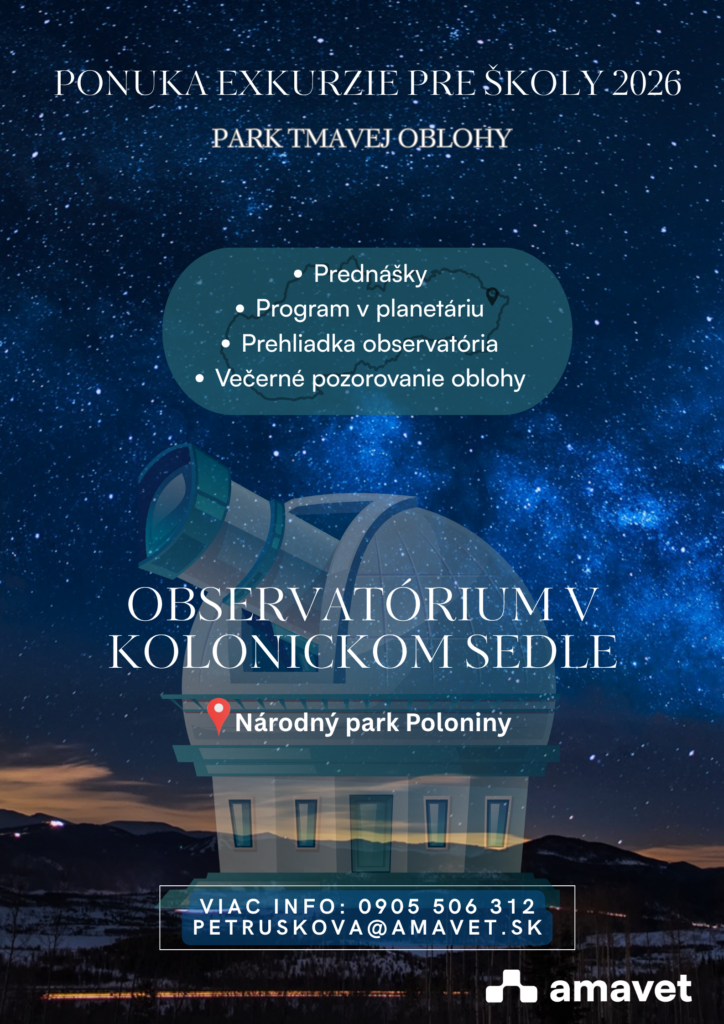 PONUKA EXKURZIE PRE ŠKOLY 2026

PARK TMAVEJ OBLOHY

• Prednášky
• Program v planetáriu
• Prehliadka observatória
• Večerné pozorovanie oblohy

OBSERVATÓRIUM V KOLONICKOM SEDLE

Národný park Poloniny

VIAC INFO: 0905 506 312
PETRUSKOVA@AMAVET.SK

amavet